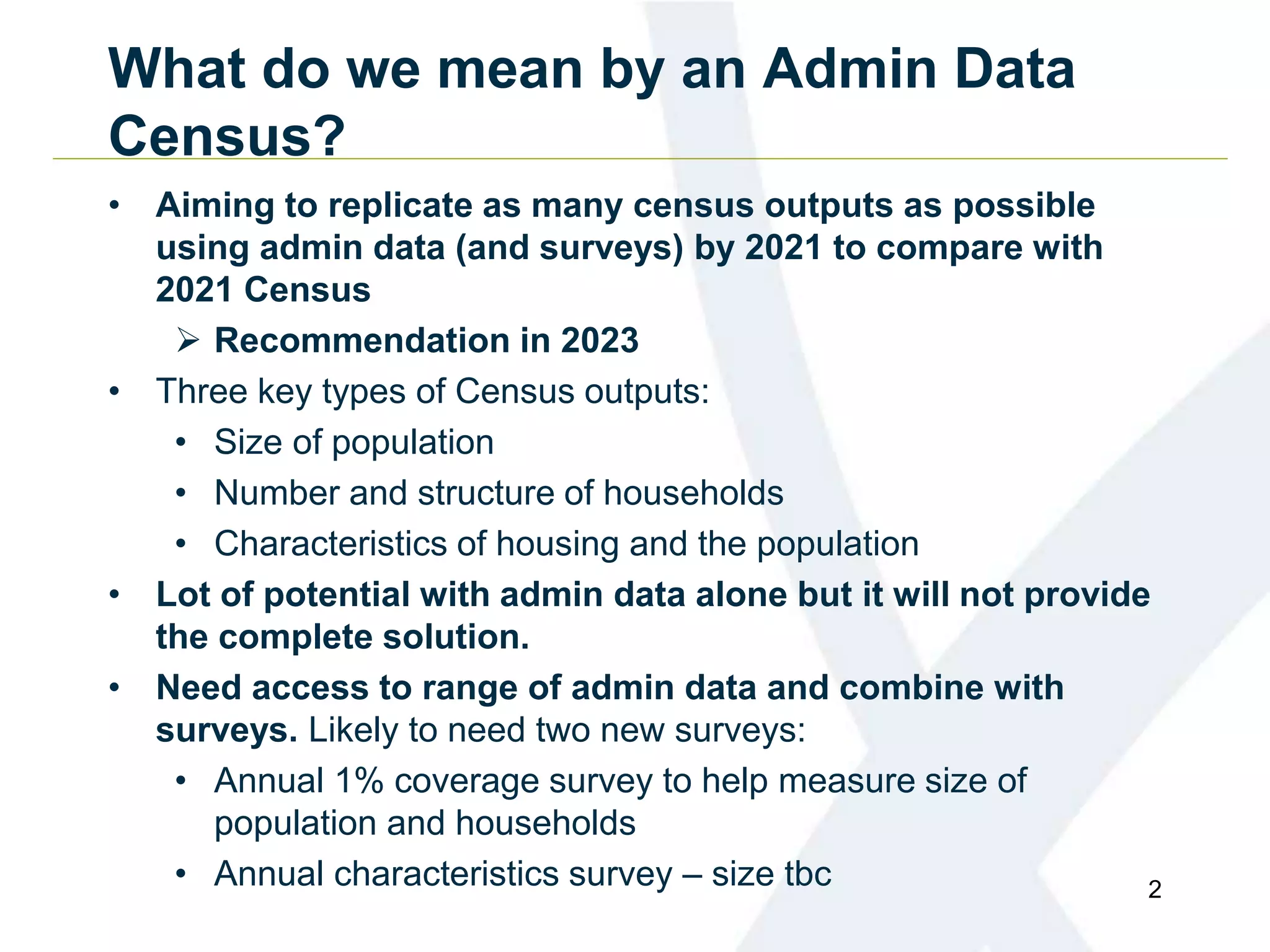 What do we mean by an Admin Data Census?

• Aiming to replicate as many census outputs as possible using admin data (and surveys) by 2021 to compare with 2021 Census
  ➢ Recommendation in 2023
• Three key types of Census outputs:
  • Size of population
  • Number and structure of households
  • Characteristics of housing and the population
• Lot of potential with admin data alone but it will not provide the complete solution.
• Need access to range of admin data and combine with surveys. Likely to need two new surveys:
  • Annual 1% coverage survey to help measure size of population and households
  • Annual characteristics survey – size tbc

2